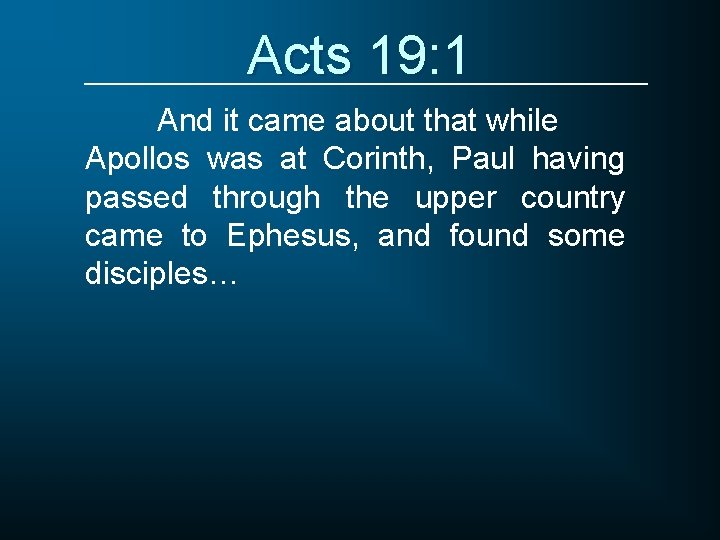 Acts 19:1

And it came about that while Apollos was at Corinth, Paul having passed through the upper country came to Ephesus, and found some disciples…